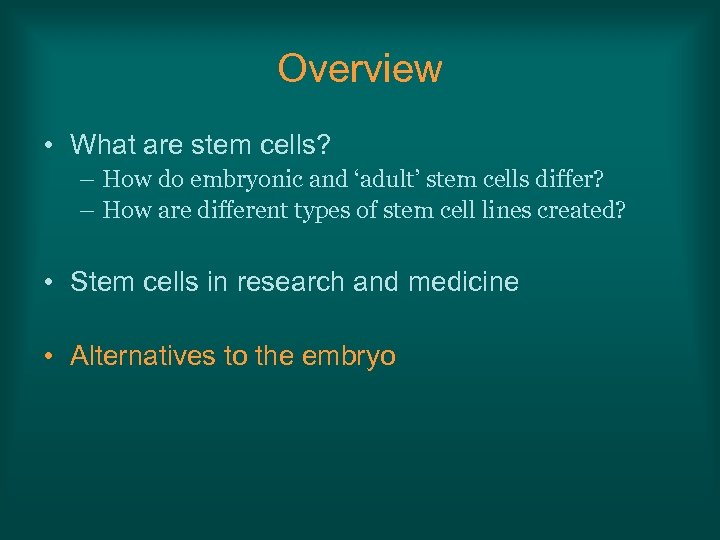 Overview

• What are stem cells?
– How do embryonic and ‘adult’ stem cells differ?
– How are different types of stem cell lines created?

• Stem cells in research and medicine

• Alternatives to the embryo